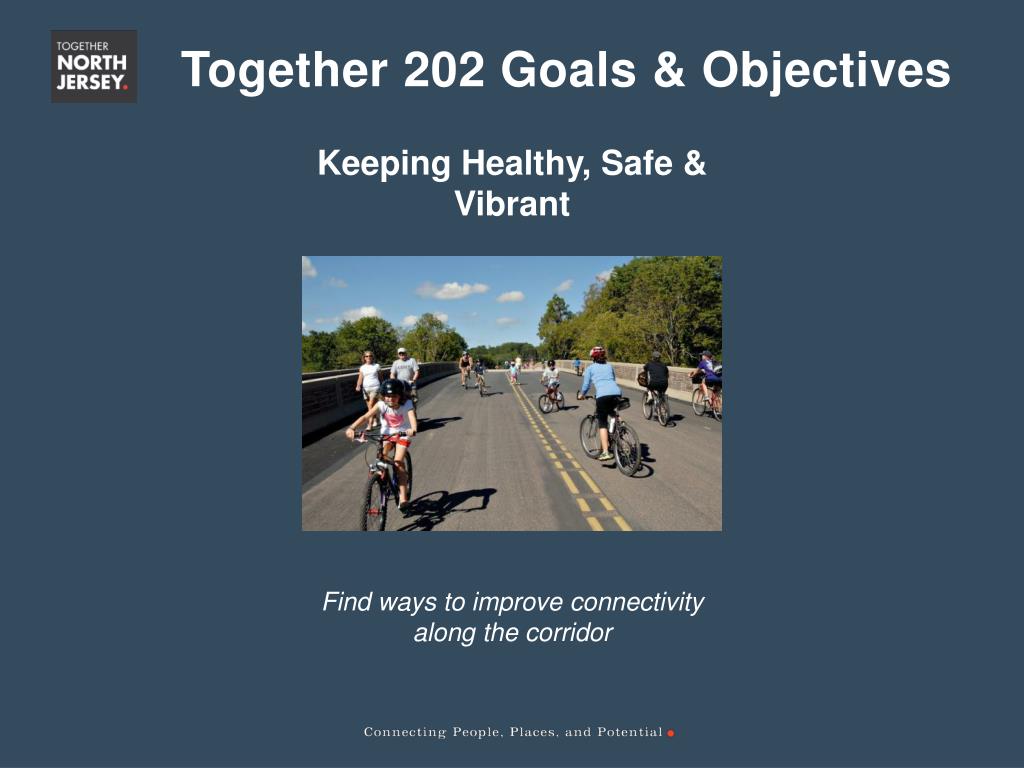 TOGETHER NORTH JERSEY.

Together 202 Goals & Objectives

Keeping Healthy, Safe & Vibrant

Find ways to improve connectivity along the corridor

Connecting People, Places, and Potential